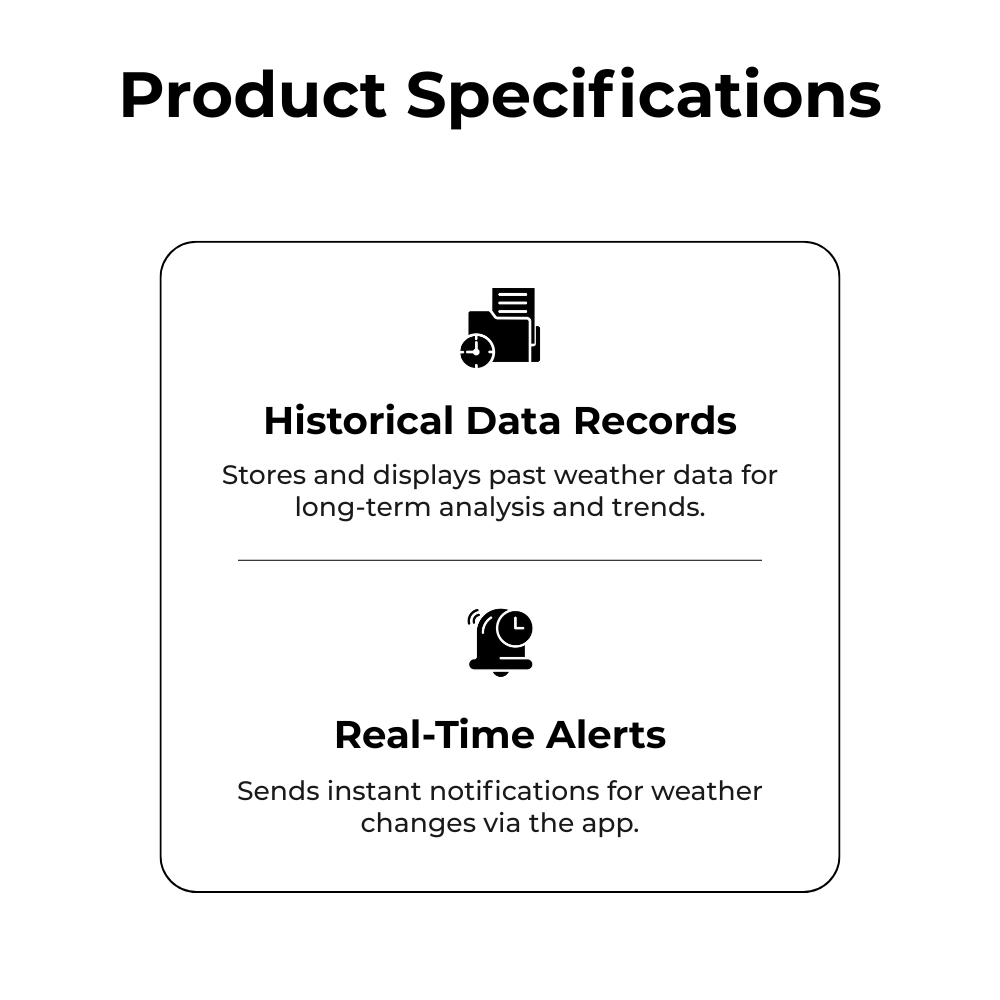 Product Specifications

Historical Data Records

Stores and displays past weather data for long-term analysis and trends.

Real-Time Alerts

Sends instant notifications for weather changes via the app.